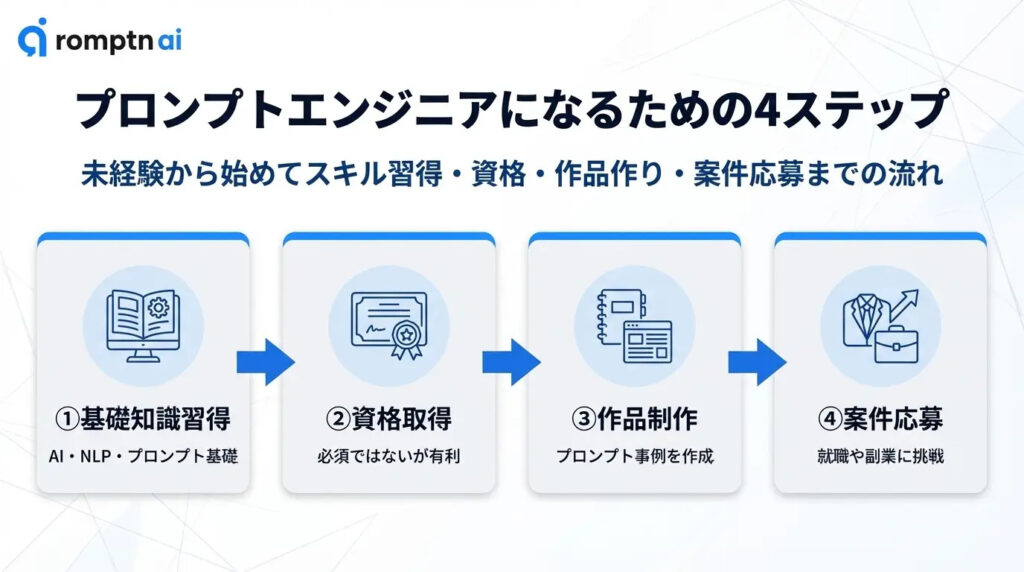 romptn ai

プロンプトエンジニアになるための4ステップ

未経験から始めてスキル習得・資格・作品作り・案件応募までの流れ

①基礎知識習得
AI・NLP・プロンプト基礎

②資格取得
必須ではないが有利

③作品制作
プロンプト事例を作成

④案件応募
就職や副業に挑戦